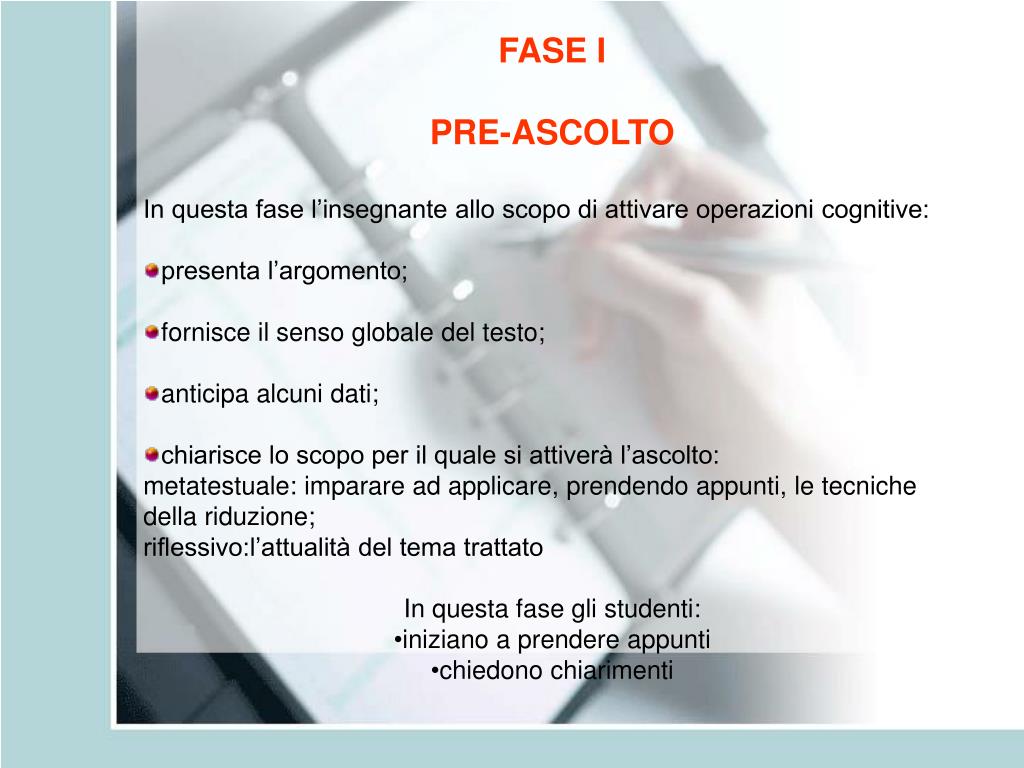 FASE I

PRE-ASCOLTO

In questa fase l’insegnante allo scopo di attivare operazioni cognitive:

presenta l’argomento;

fornisce il senso globale del testo;

anticipa alcuni dati;

chiarisce lo scopo per il quale si attiverà l’ascolto:
metatestuale: imparare ad applicare, prendendo appunti, le tecniche della riduzione;
riflessivo:l’attualità del tema trattato

In questa fase gli studenti:
•iniziano a prendere appunti
•chiedono chiarimenti